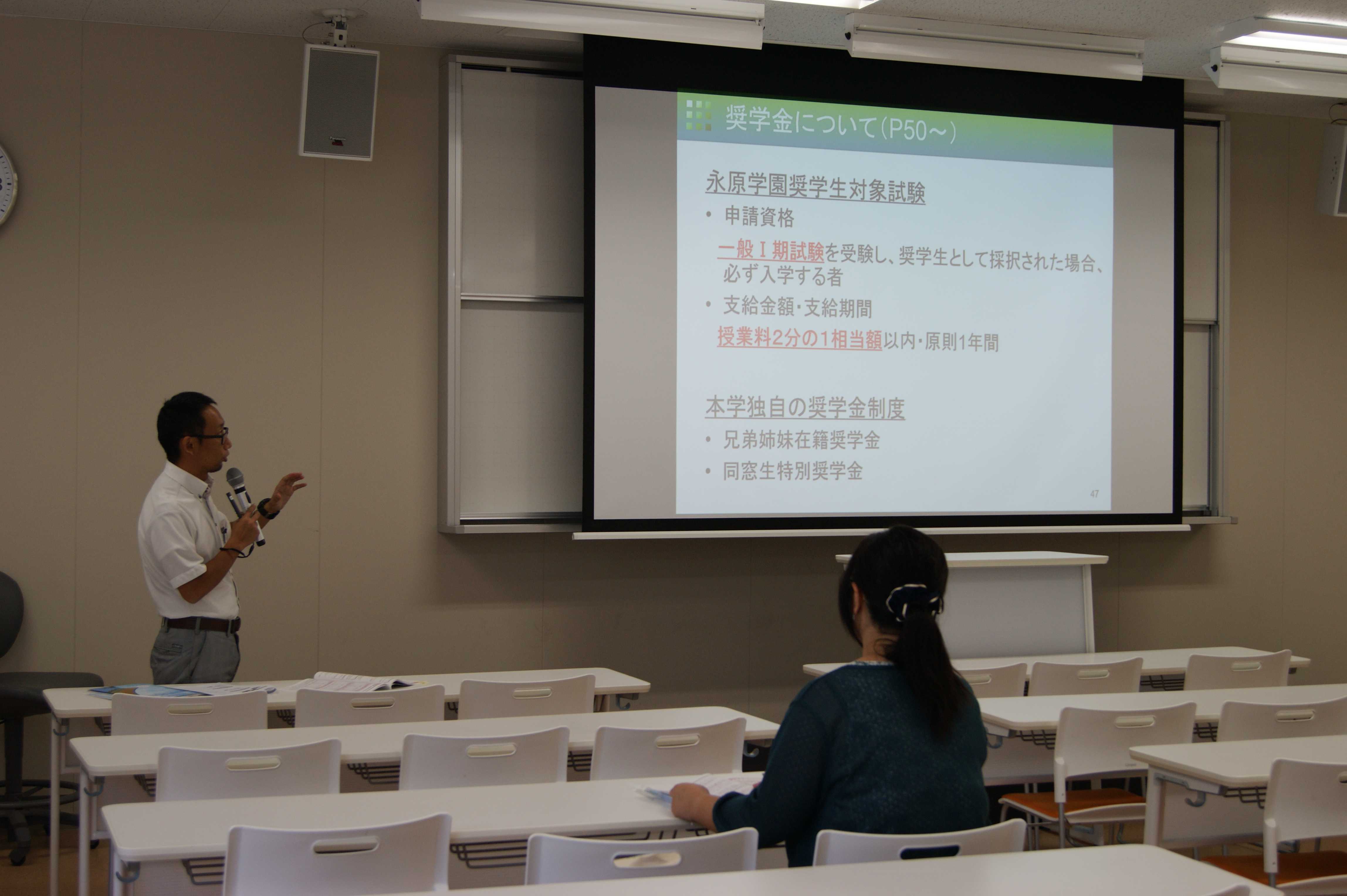 奨学金について(P50～)

永原学園奨学生対象試験

• 申請資格

一般Ⅰ期試験を受験し、奨学生として採択された場合、必ず入学する者

• 支給金額・支給期間

授業料2分の1相当額以内・原則1年間

本学独自の奨学金制度

• 兄弟姉妹在籍奨学金

• 同窓生特別奨学金

47